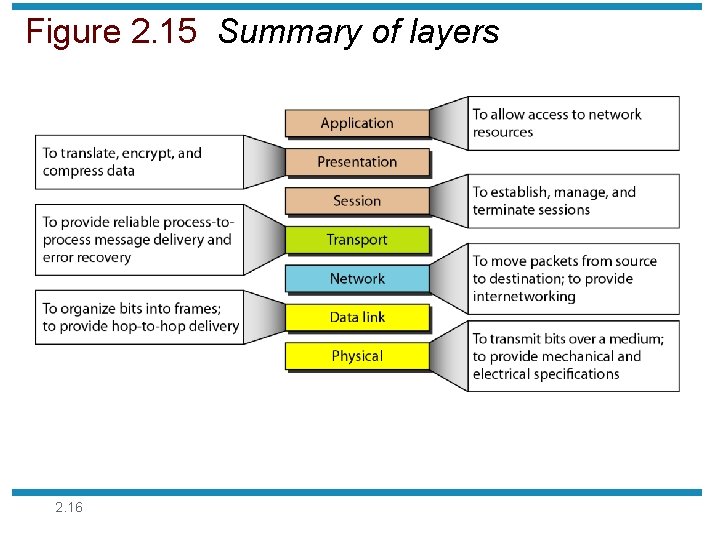 Figure 2.15 Summary of layers

Application

To allow access to network resources

To translate, encrypt, and compress data

Presentation

Session

To establish, manage, and terminate sessions

To provide reliable process-to-process message delivery and error recovery

Transport

Network

To move packets from source to destination; to provide internetworking

To organize bits into frames; to provide hop-to-hop delivery

Data link

Physical

To transmit bits over a medium; to provide mechanical and electrical specifications

2.16